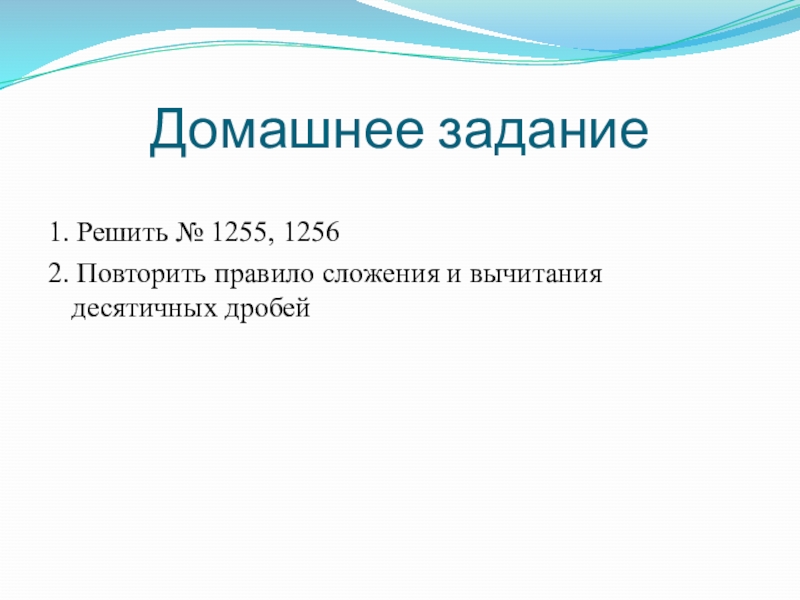 Домашнее задание

1. Решить № 1255, 1256

2. Повторить правило сложения и вычитания десятичных дробей